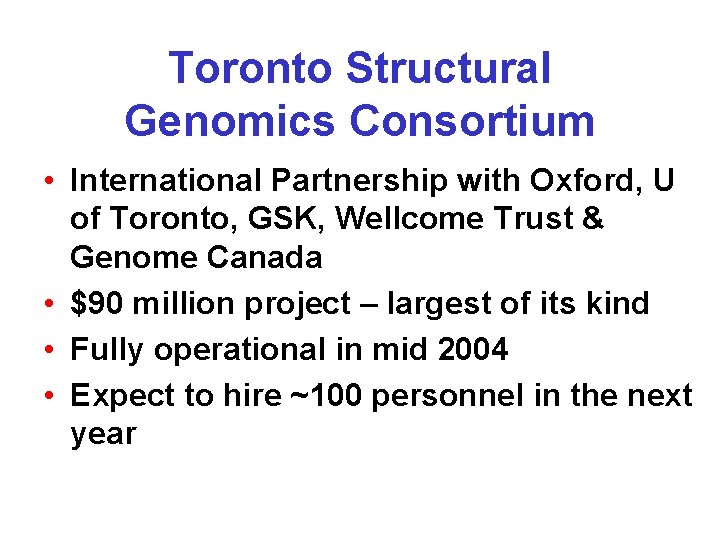 Toronto Structural Genomics Consortium

• International Partnership with Oxford, U of Toronto, GSK, Wellcome Trust & Genome Canada
• \$90 million project – largest of its kind
• Fully operational in mid 2004
• Expect to hire ~100 personnel in the next year